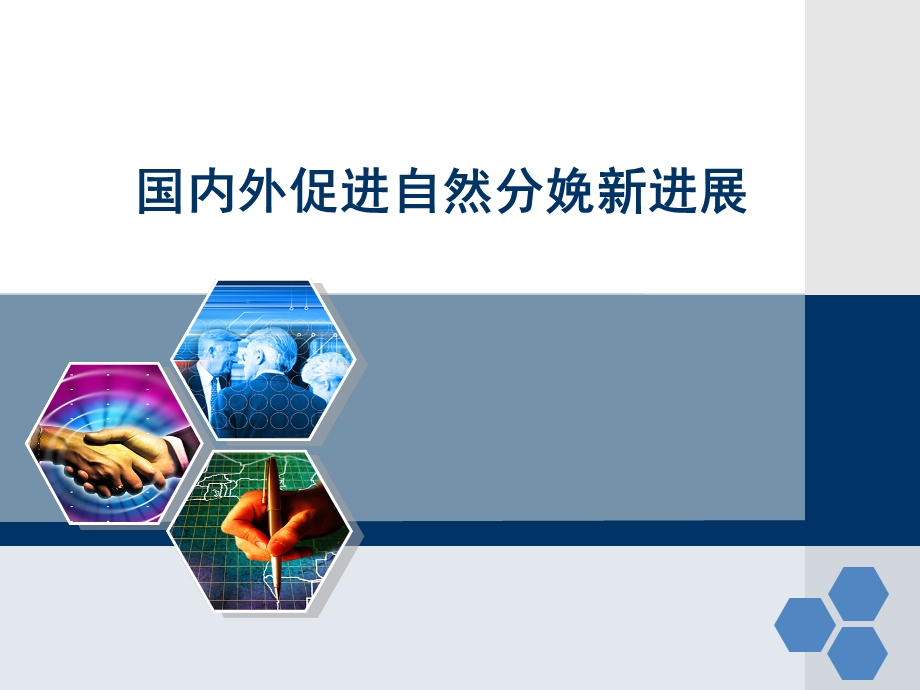 国内外促进自然分娩新进展